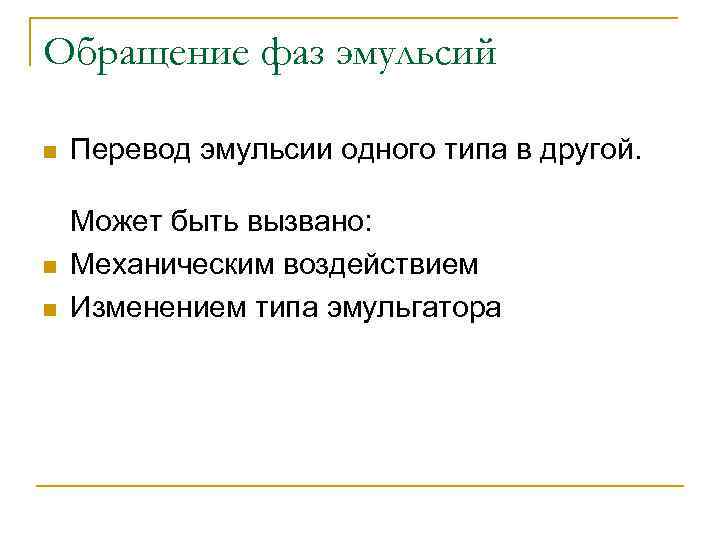 Обращение фаз эмульсий

Перевод эмульсии одного типа в другой.

Может быть вызвано:

Механическим воздействием

Изменением типа эмульгатора